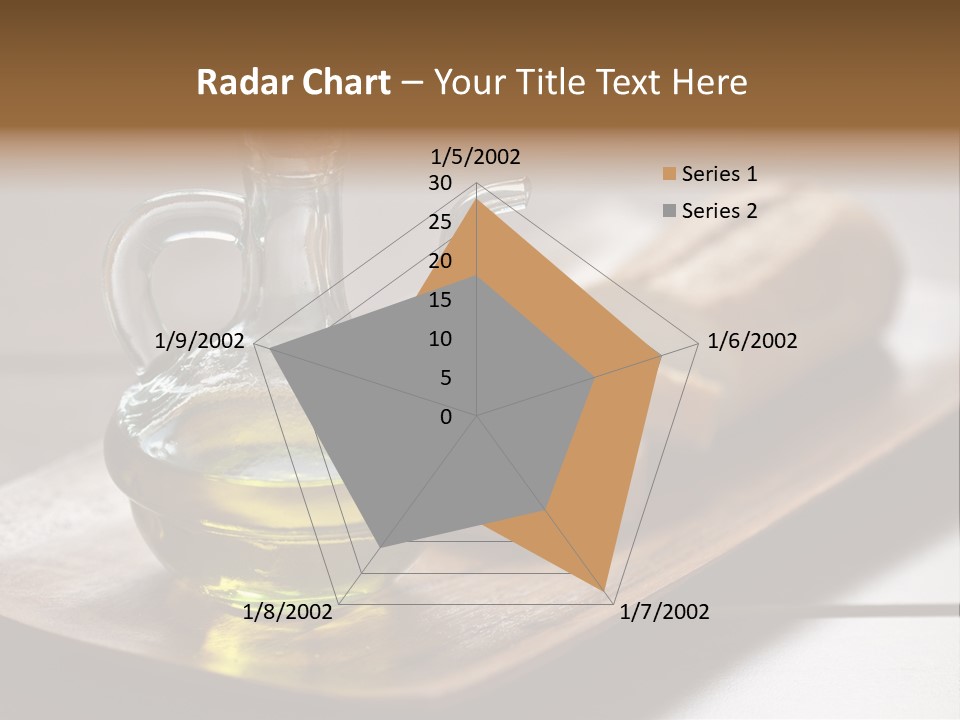 Radar Chart – Your Title Text Here

1/5/2002
30
25
20
15
10
5
0
1/6/2002
1/7/2002
1/8/2002
1/9/2002

Series 1
Series 2